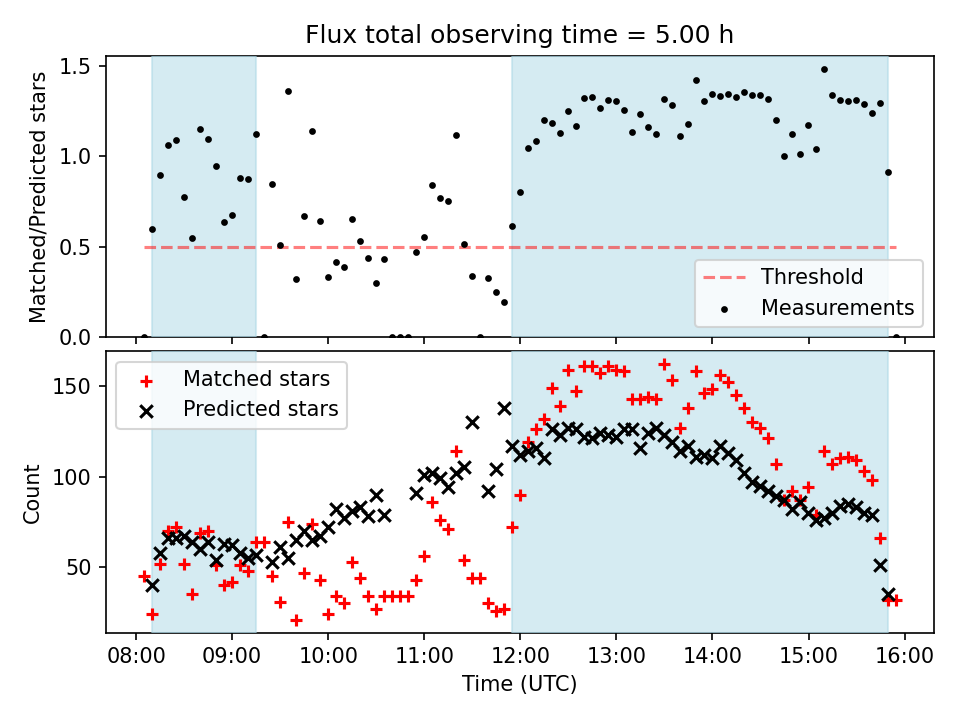 Flux total observing time = 5.00 h

Matched/Predicted stars

1.5
1.0
0.5
0.0

Threshold
Measurements

Matched stars
Predicted stars

Count

150
100
50

08:00 09:00 10:00 11:00 12:00 13:00 14:00 15:00 16:00

Time (UTC)